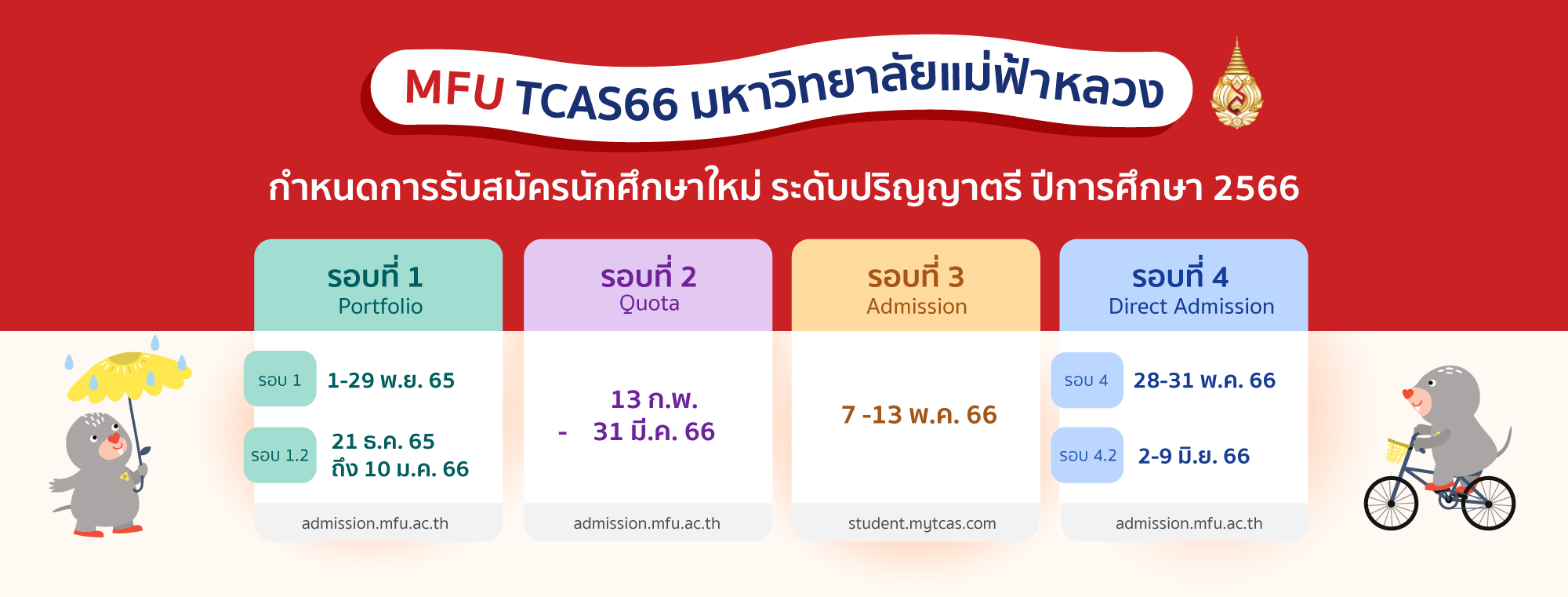 MFU TCAS66 มหาวิทยาลัยแม่ฟ้าหลวง

กำหนดการรับสมัครนักศึกษาใหม่ ระดับปริญญาตรี ปีการศึกษา 2566

รอบที่ 1
Portfolio

รอบ 1 1-29 พ.ย. 65

รอบ 1.2 21 ธ.ค. 65 ถึง 10 ม.ค. 66

admission.mfu.ac.th

รอบที่ 2
Quota

13 ก.พ. - 31 มี.ค. 66

admission.mfu.ac.th

รอบที่ 3
Admission

7 -13 พ.ค. 66

student.mytcas.com

รอบที่ 4
Direct Admission

รอบ 4 28-31 พ.ค. 66

รอบ 4.2 2-9 มิ.ย. 66

admission.mfu.ac.th